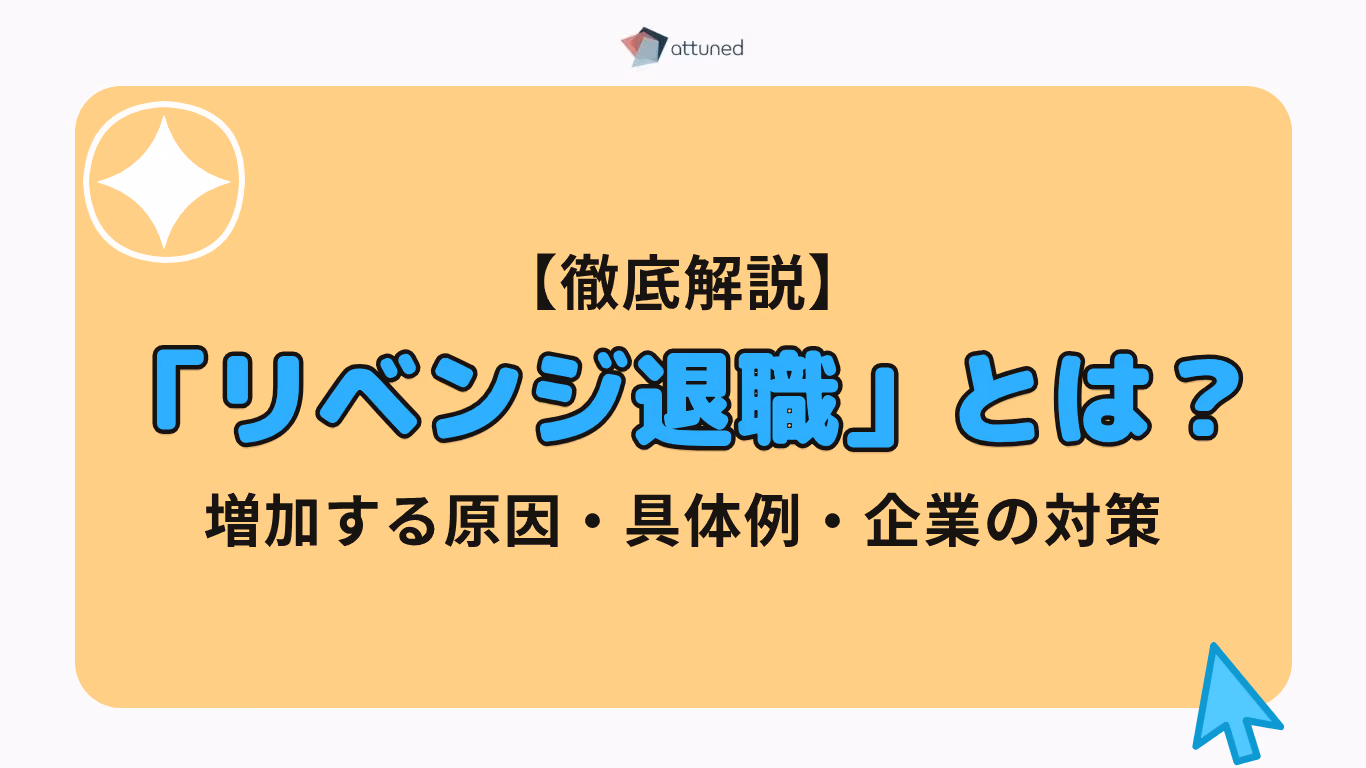 attuned

【徹底解説】

「リベンジ退職」とは？

増加する原因・具体例・企業の対策